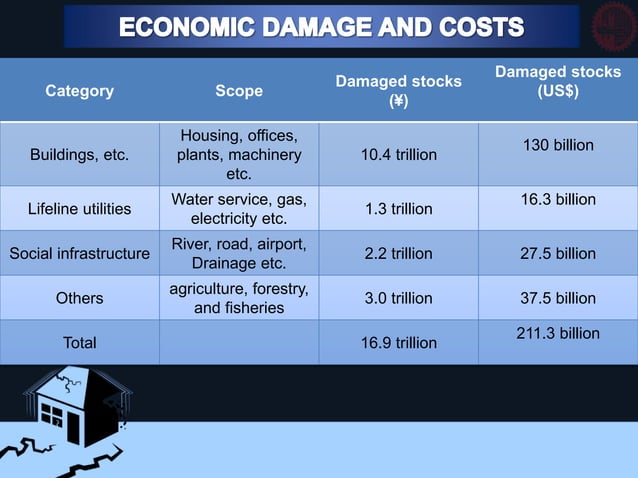 ECONOMIC DAMAGE AND COSTS

| Category | Scope | Damaged stocks (¥) | Damaged stocks (US$) |
|---|---|---|---|
| Buildings, etc. | Housing, offices, plants, machinery etc. | 10.4 trillion | 130 billion |
| Lifeline utilities | Water service, gas, electricity etc. | 1.3 trillion | 16.3 billion |
| Social infrastructure | River, road, airport, Drainage etc. | 2.2 trillion | 27.5 billion |
| Others | agriculture, forestry, and fisheries | 3.0 trillion | 37.5 billion |
| Total | | 16.9 trillion | 211.3 billion |